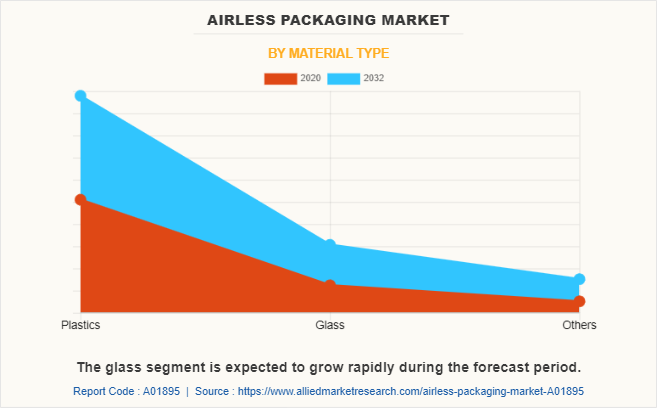 AIRLESS PACKAGING MARKET

BY MATERIAL TYPE

2020 2032

Plastics

Glass

Others

The glass segment is expected to grow rapidly during the forecast period.

Report Code : A01895 | Source : https://www.alliedmarketresearch.com/airless-packaging-market-A01895